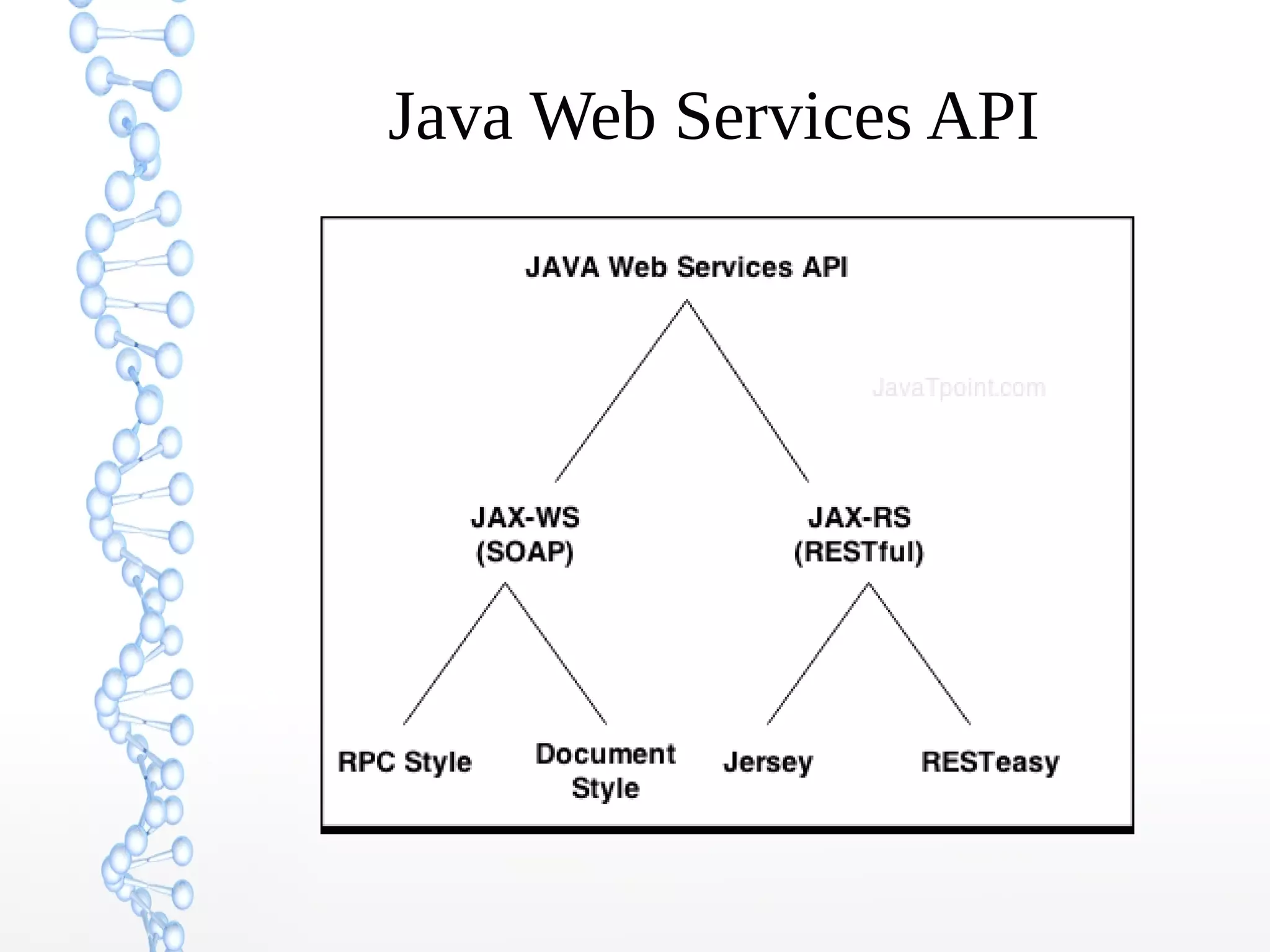 Java Web Services API

JAVA Web Services API

JavaTpoint.com

JAX-WS (SOAP)

JAX-RS (RESTful)

RPC Style

Document Style

Jersey

RESTeasy